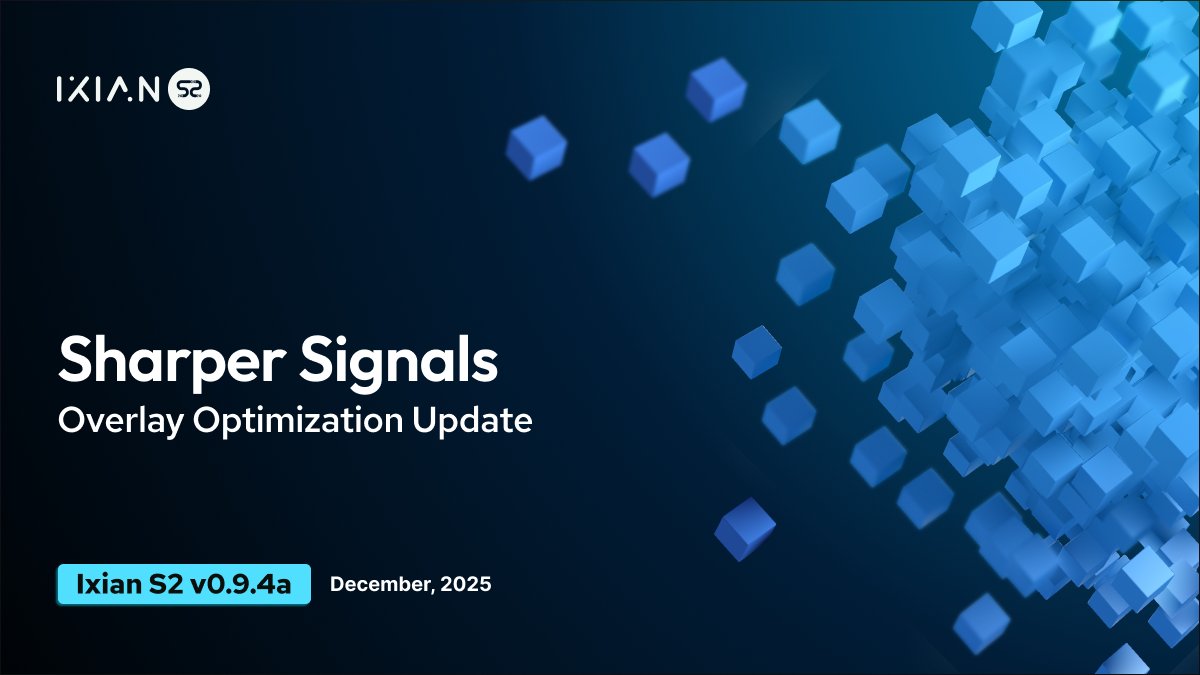 IXIAN S2

Sharper Signals
Overlay Optimization Update

Ixian S2 v0.9.4a
December, 2025